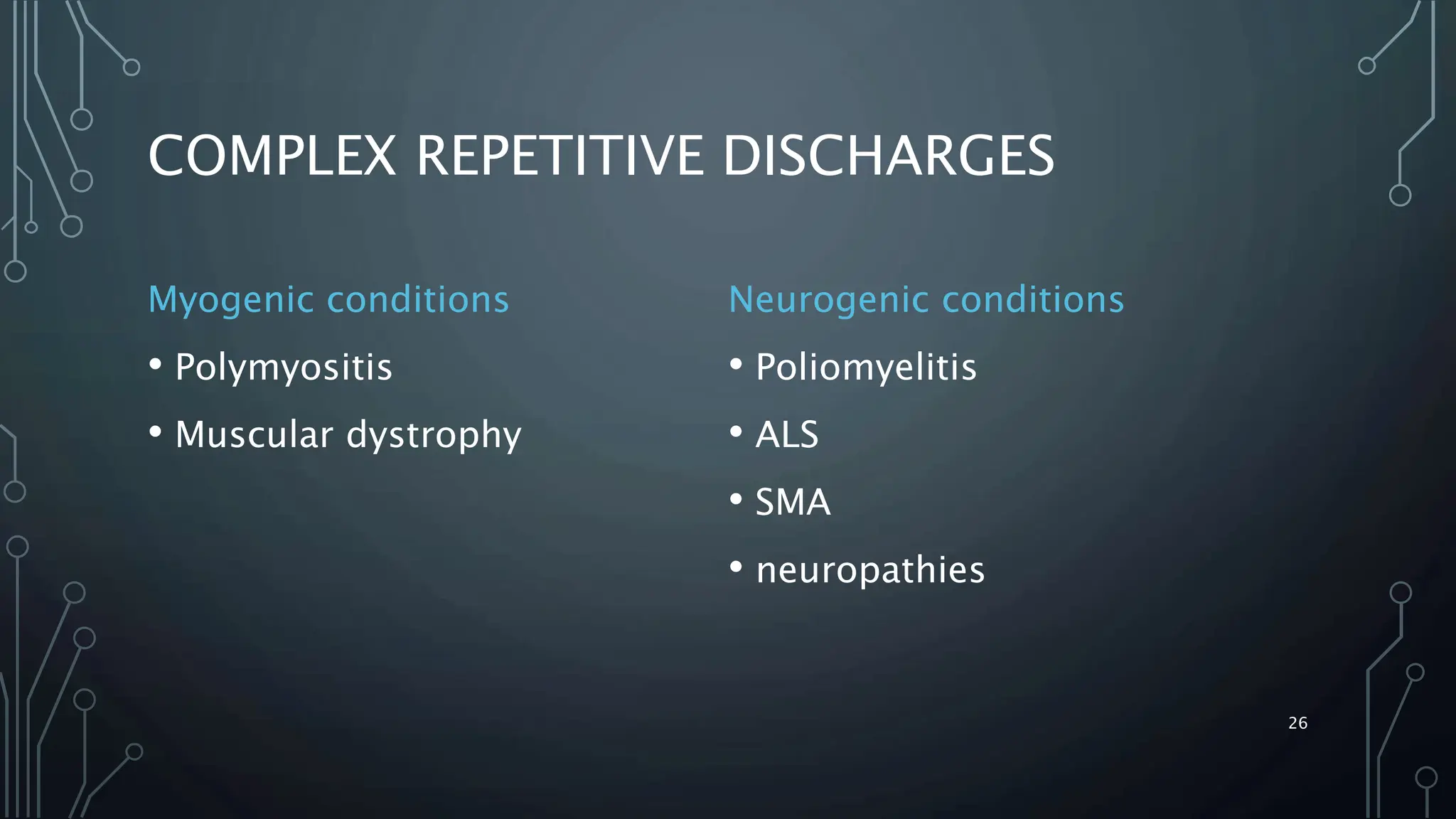 COMPLEX REPETITIVE DISCHARGES

Myogenic conditions

• Polymyositis
• Muscular dystrophy

Neurogenic conditions

• Poliomyelitis
• ALS
• SMA
• neuropathies

26